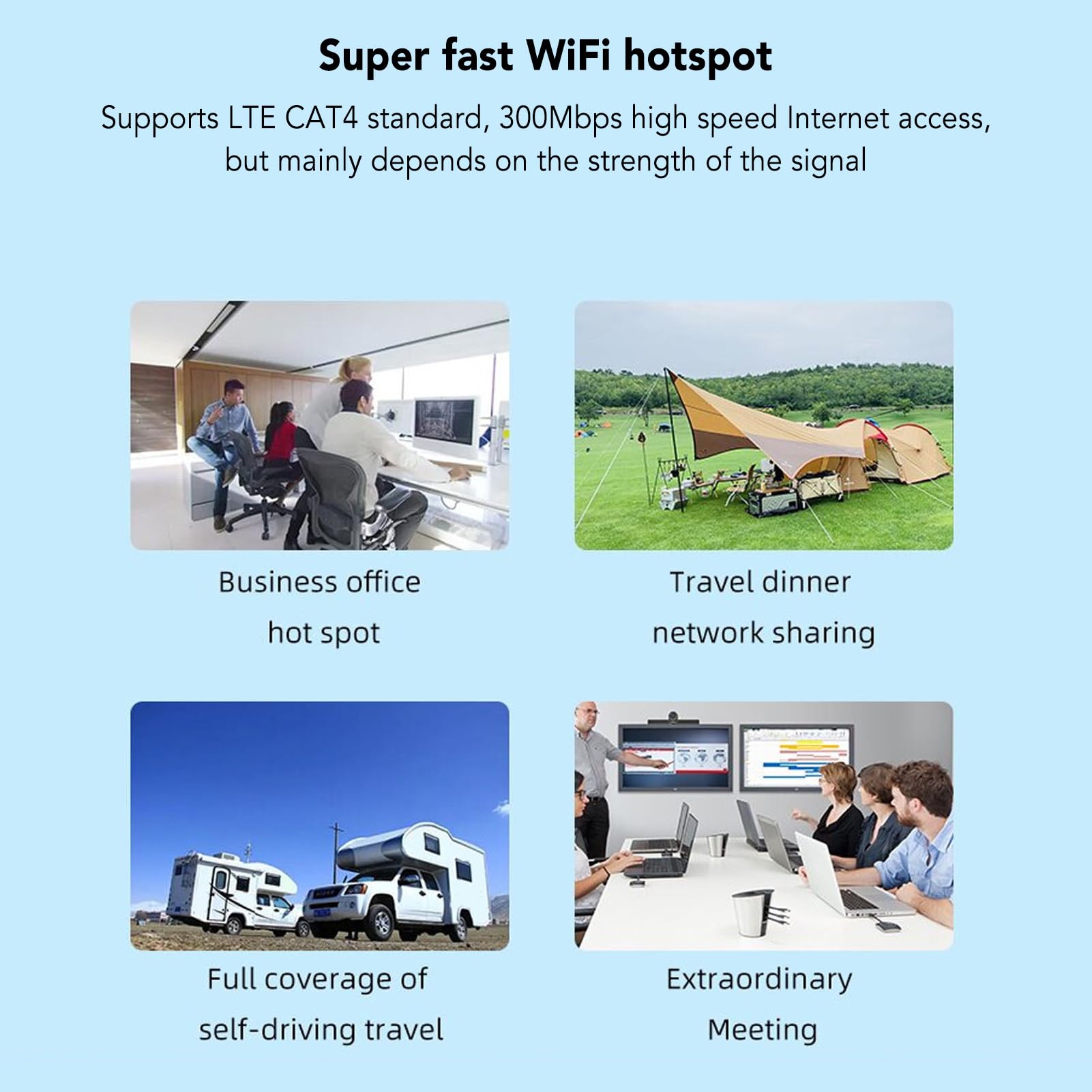 Super fast WiFi hotspot

Supports LTE CAT4 standard, 300Mbps high speed Internet access, but mainly depends on the strength of the signal

Business office hot spot

Travel dinner network sharing

Full coverage of self-driving travel

Extraordinary Meeting